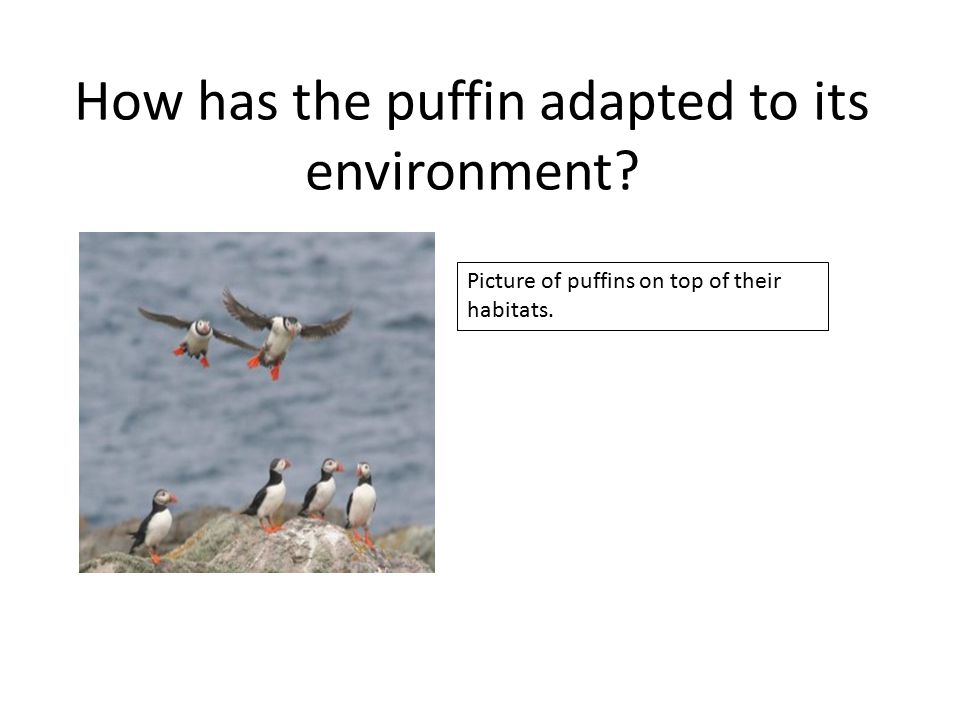 How has the puffin adapted to its environment?

Picture of puffins on top of their habitats.